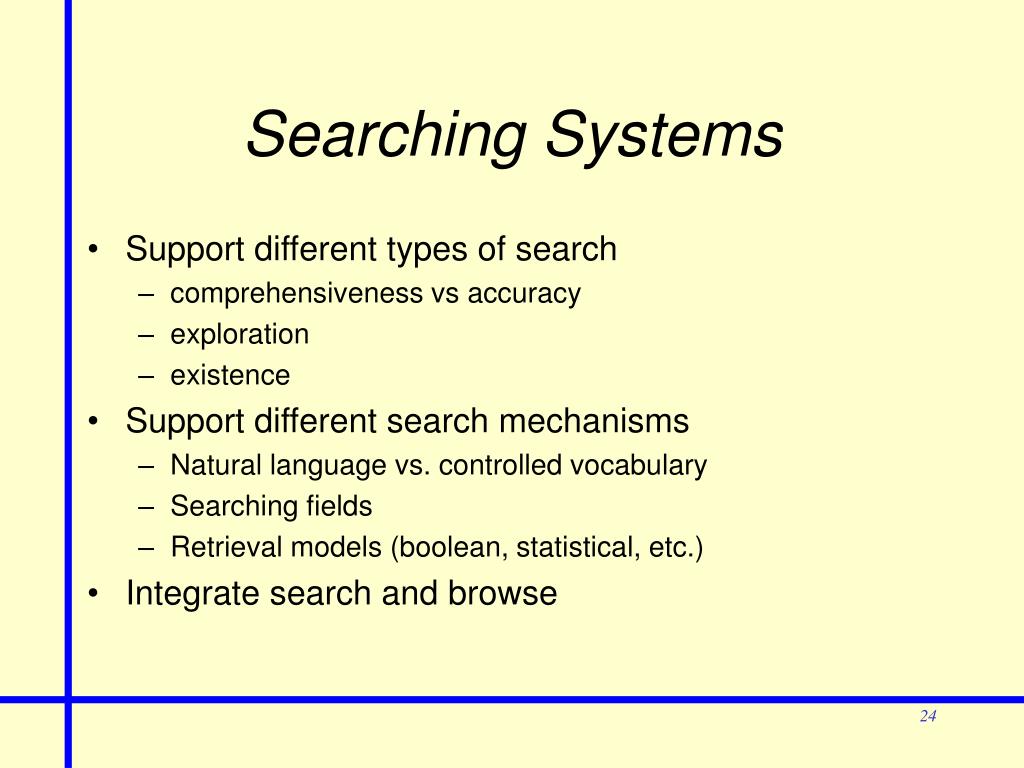 Searching Systems

• Support different types of search
– comprehensiveness vs accuracy
– exploration
– existence
• Support different search mechanisms
– Natural language vs. controlled vocabulary
– Searching fields
– Retrieval models (boolean, statistical, etc.)
• Integrate search and browse

24